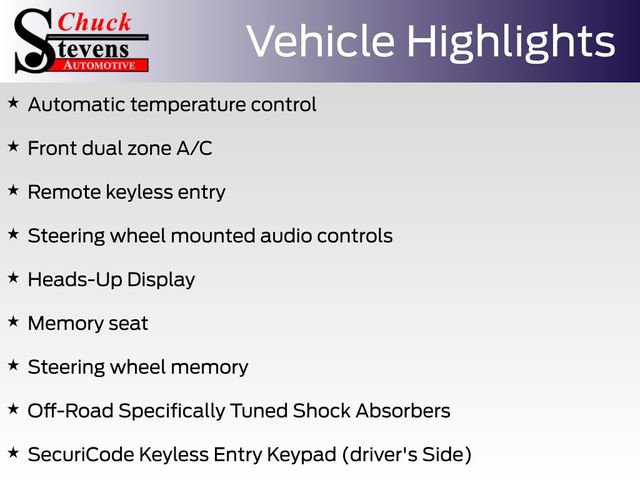 Chuck Stevens AUTOMOTIVE

Vehicle Highlights

★ Automatic temperature control

★ Front dual zone A/C

★ Remote keyless entry

★ Steering wheel mounted audio controls

★ Heads-Up Display

★ Memory seat

★ Steering wheel memory

★ Off-Road Specifically Tuned Shock Absorbers

★ SecuriCode Keyless Entry Keypad (driver's Side)